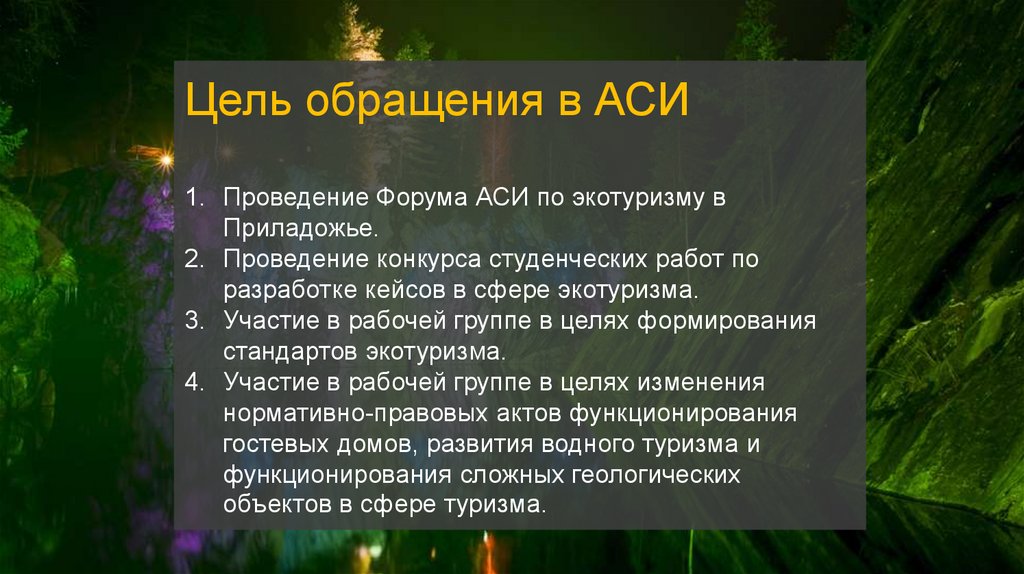 Цель обращения в АСИ

1. Проведение Форума АСИ по экотуризму в Приладожье.
2. Проведение конкурса студенческих работ по разработке кейсов в сфере экотуризма.
3. Участие в рабочей группе в целях формирования стандартов экотуризма.
4. Участие в рабочей группе в целях изменения нормативно-правовых актов функционирования гостевых домов, развития водного туризма и функционирования сложных геологических объектов в сфере туризма.